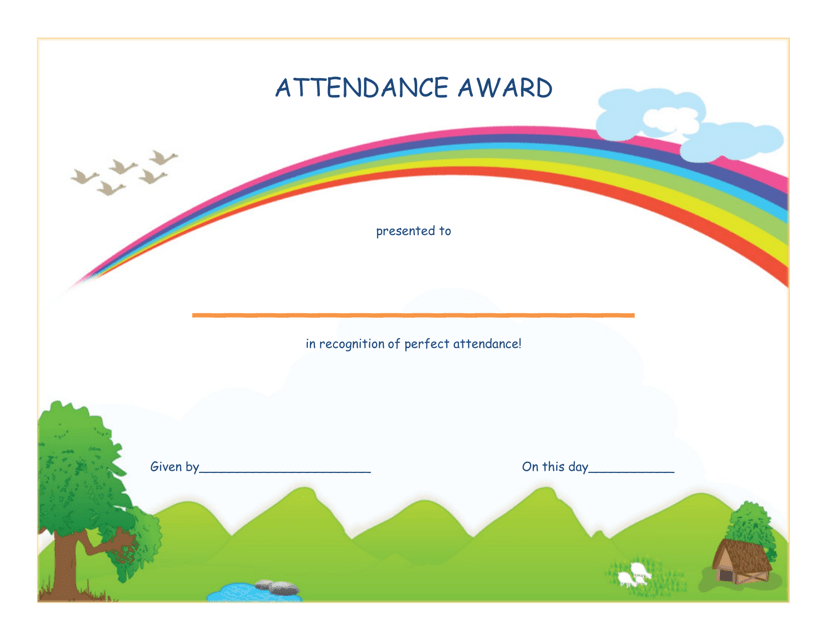 ATTENDANCE AWARD

presented to

in recognition of perfect attendance!

Given by______________________

On this day___________